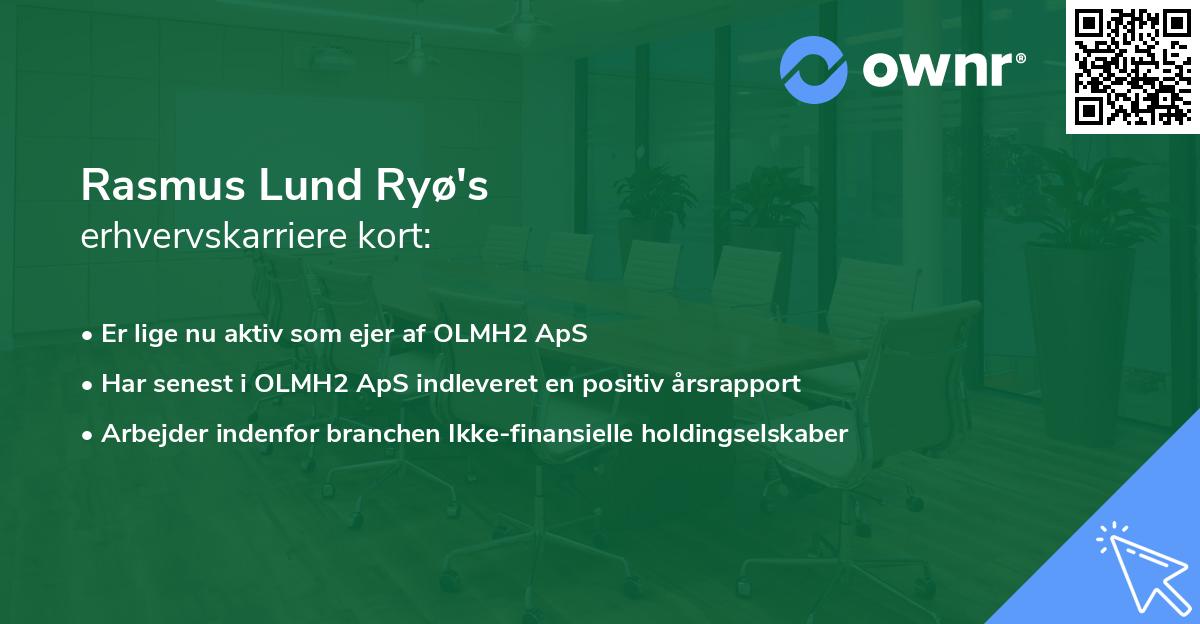 ownr®

Rasmus Lund Ryø's
erhvervskarriere kort:

• Er lige nu aktiv som ejer af OLMH2 ApS
• Har senest i OLMH2 ApS indleveret en positiv årsrapport
• Arbejder indenfor branchen Ikke-finansielle holdingselskaber